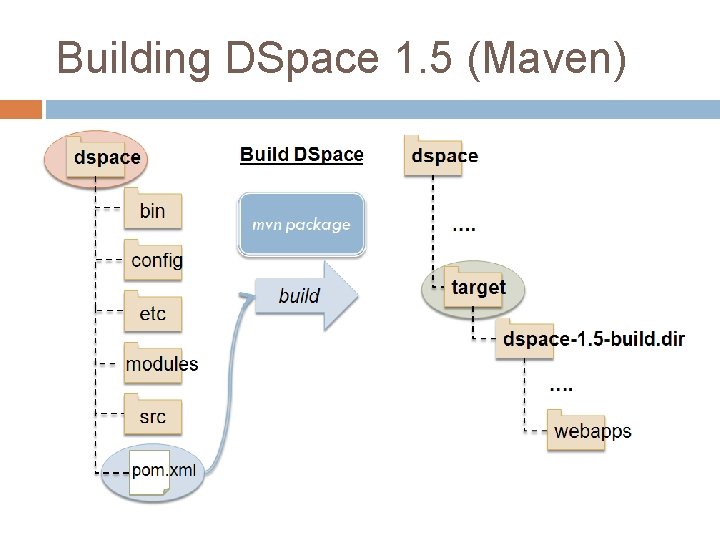 Building DSpace 1.5 (Maven)

dspace

bin

config

etc

modules

src

pom.xml

Build DSpace

mvn package

build

dspace

....

target

dspace-1.5-build.dir

....

webapps